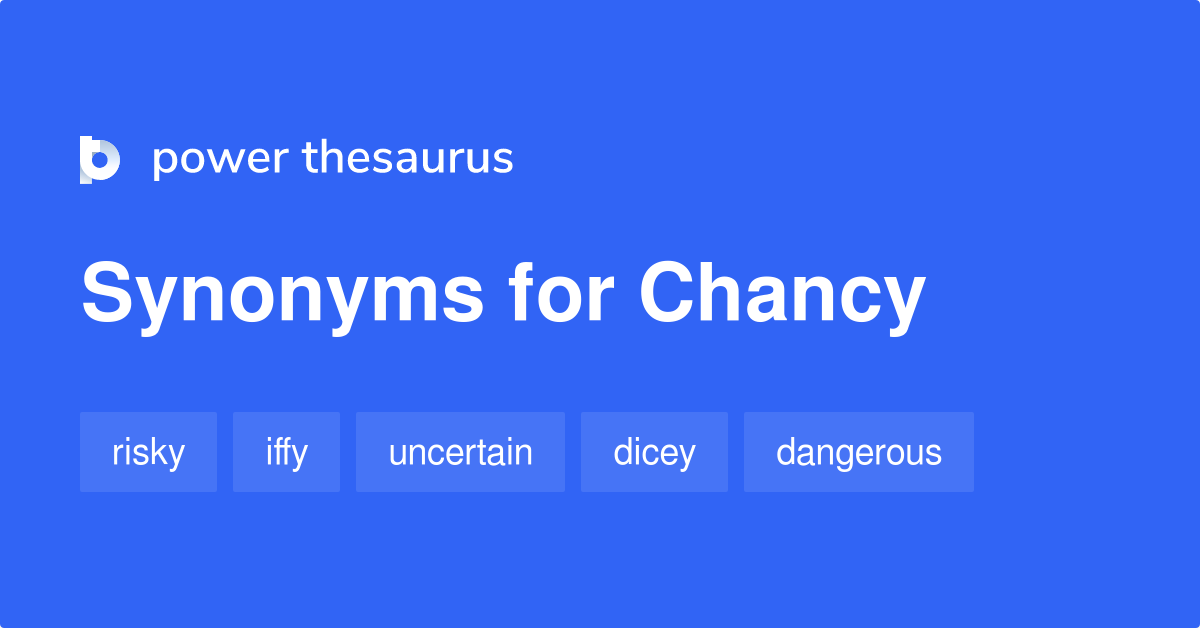 power thesaurus

Synonyms for Chancy

risky

iffy

uncertain

dicey

dangerous